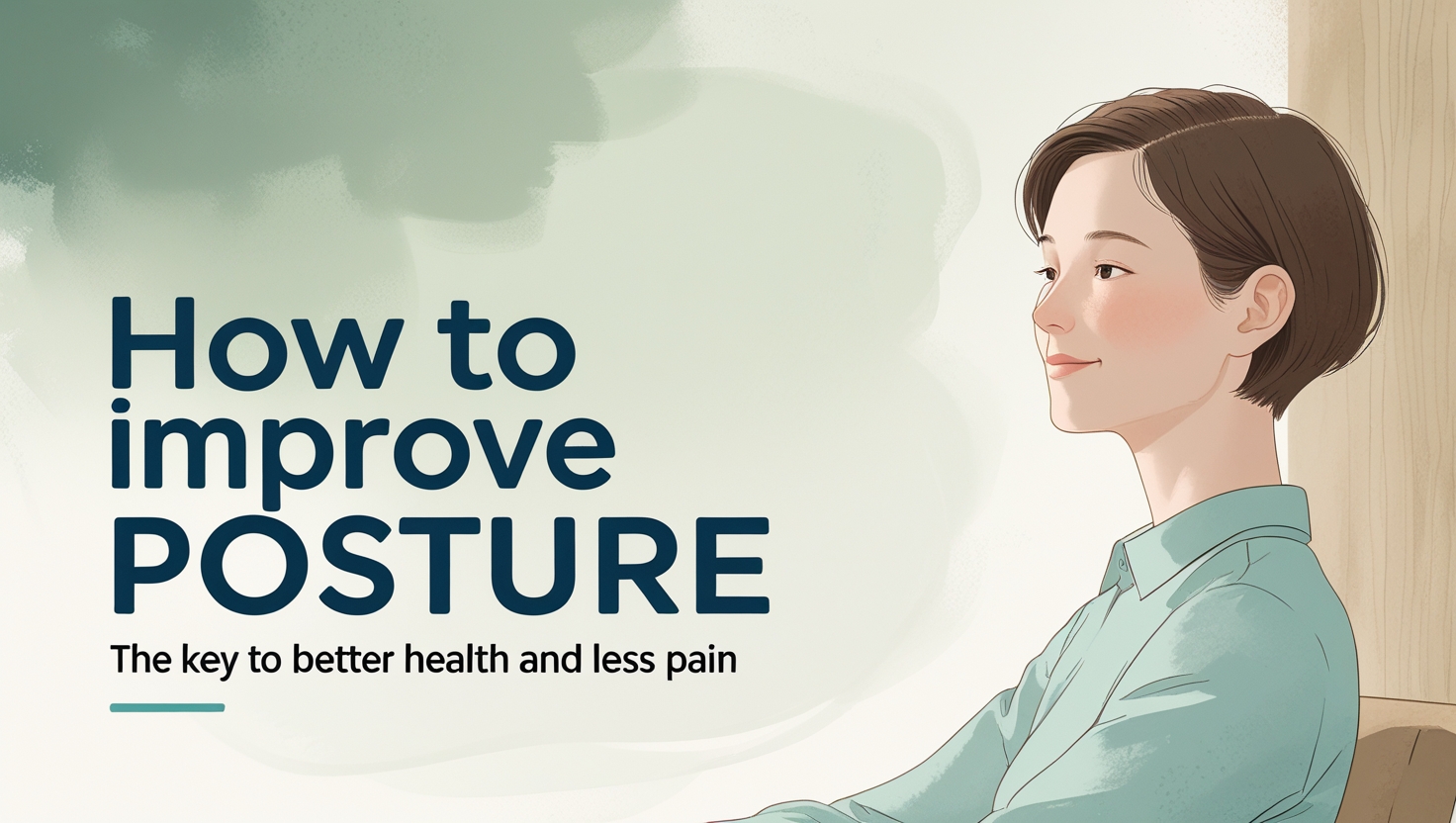 How to improve POSTURE

The key to better health and less pain